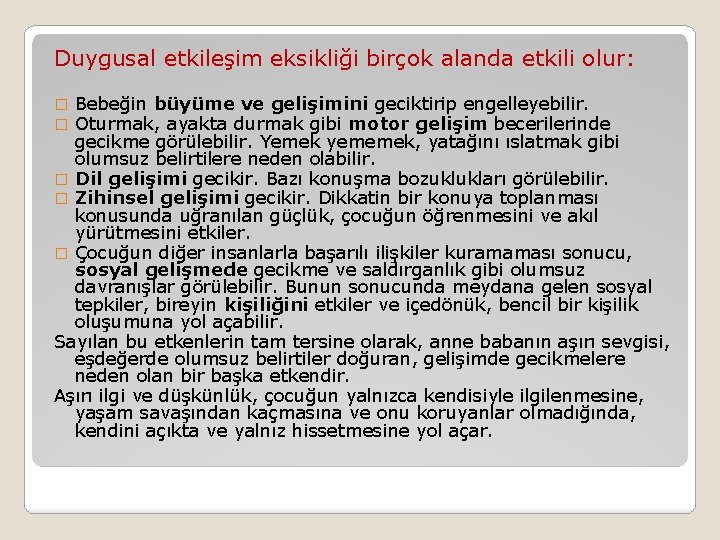 Duygusal etkileşim eksikliği birçok alanda etkili olur:

□ Bebeğin büyüme ve gelişimini geciktirip engelleyebilir.
□ Oturmak, ayakta durmak gibi motor gelişim becerilerinde gecikme görülebilir. Yemek yememek, yatağını ıslatmak gibi olumsuz belirtilere neden olabilir.
□ Dil gelişimi gecikir. Bazı konuşma bozuklukları görülebilir.
□ Zihinsel gelişimi gecikir. Dikkatin bir konuya toplanması konusunda uğranılan güçlük, çocuğun öğrenmesini ve akıl yürütmesini etkiler.
□ Çocuğun diğer insanlarla başarılı ilişkiler kuramaması sonucu, sosyal gelişmede gecikme ve saldırganlık gibi olumsuz davranışlar görülebilir. Bunun sonucunda meydana gelen sosyal tepkiler, bireyin kişiliğini etkiler ve içedönük, bencil bir kişilik oluşumuna yol açabilir.
Sayılan bu etkenlerin tam tersine olarak, anne babanın aşırı sevgisi, eşdeğerde olumsuz belirtiler doğuran, gelişimde gecikmelere neden olan bir başka etkendir.
Aşırı ilgi ve düşkünlük, çocuğun yalnızca kendisiyle ilgilenmesine, yaşam savaşından kaçmasına ve onu koruyanlar olmadığında, kendini açıkta ve yalnız hissetmesine yol açar.